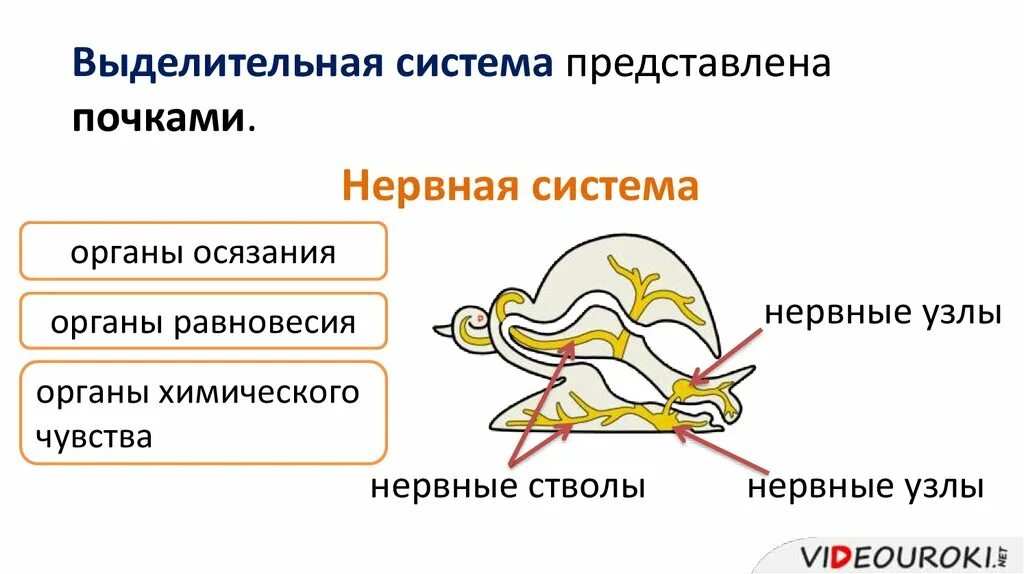 Выделительная система представлена почками.

Нервная система

органы осязания

органы равновесия

органы химического чувства

нервные узлы

нервные стволы

нервные узлы

VIDEOUROKI.NET